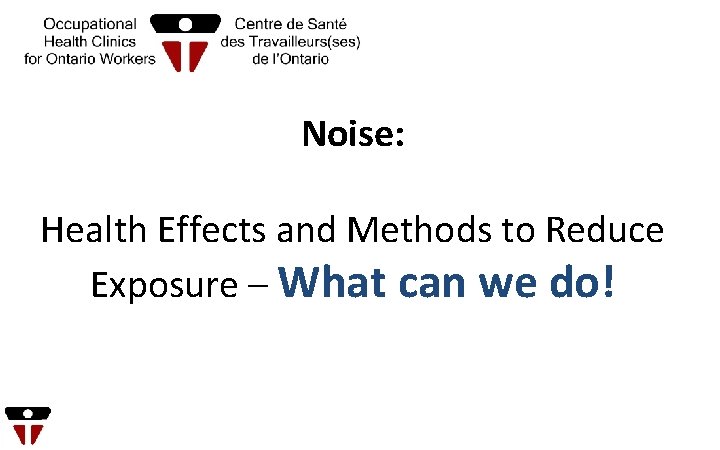 Occupational Health Clinics for Ontario Workers

Centre de Santé des Travailleurs(ses) de l'Ontario

Noise:

Health Effects and Methods to Reduce Exposure – What can we do!